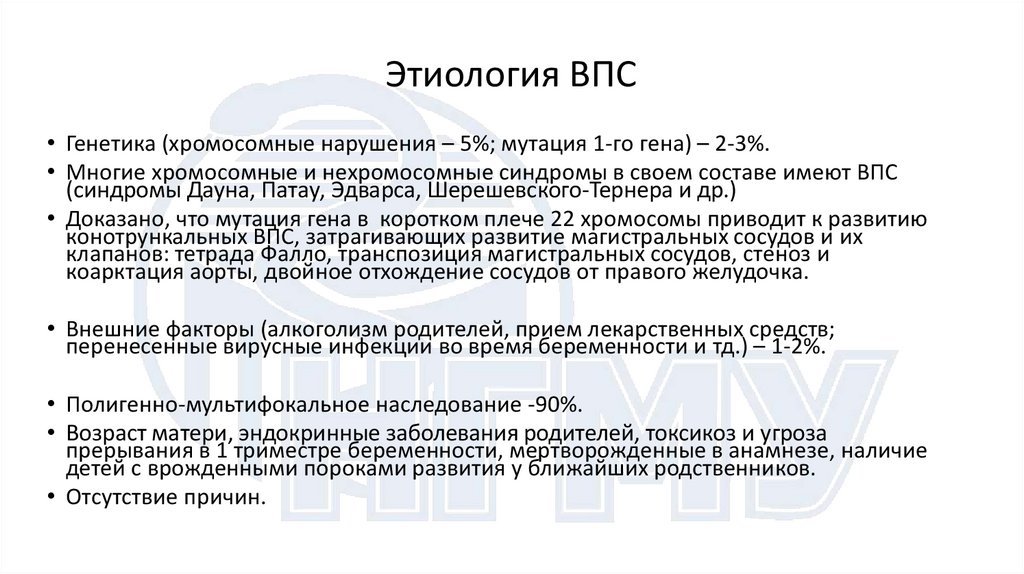 Этиология ВПС

• Генетика (хромосомные нарушения – 5%; мутация 1-го гена) – 2-3%.
• Многие хромосомные и нехромосомные синдромы в своем составе имеют ВПС (синдромы Дауна, Патау, Эдварса, Шерешевского-Тернера и др.)
• Доказано, что мутация гена в коротком плече 22 хромосомы приводит к развитию конотрункальных ВПС, затрагивающих развитие магистральных сосудов и их клапанов: тетрада Фалло, транспозиция магистральных сосудов, стеноз и коарктация аорты, двойное отхождение сосудов от правого желудочка.

• Внешние факторы (алкоголизм родителей, прием лекарственных средств; перенесенные вирусные инфекции во время беременности и тд.) – 1-2%.

• Полигенно-мультифокальное наследование -90%.
• Возраст матери, эндокринные заболевания родителей, токсикоз и угроза прерывания в 1 триместре беременности, мертворожденные в анамнезе, наличие детей с врожденными пороками развития у ближайших родственников.
• Отсутствие причин.

НГМУ